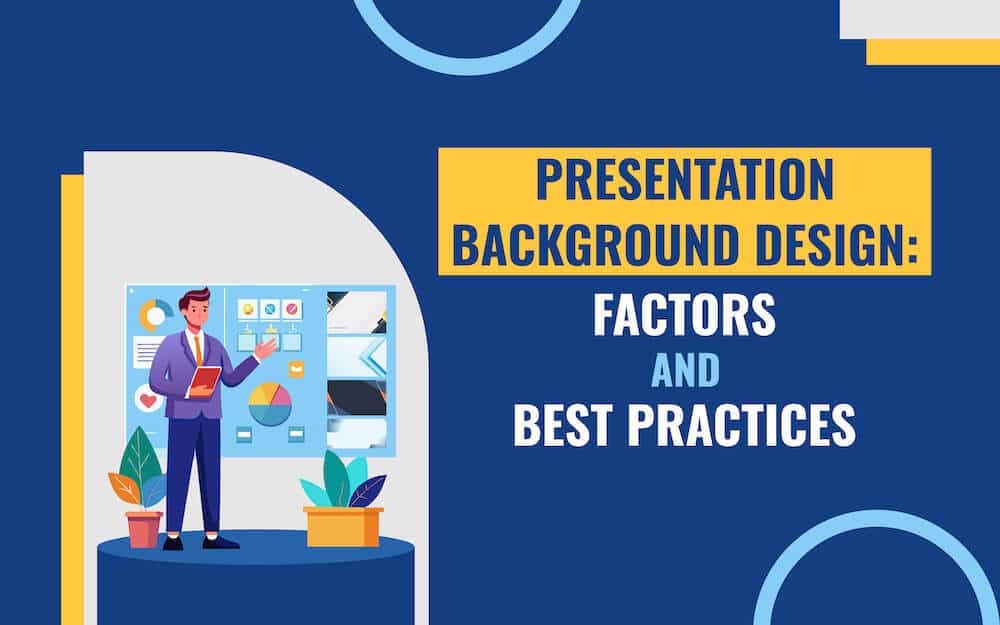 PRESENTATION BACKGROUND DESIGN:
FACTORS
AND
BEST PRACTICES